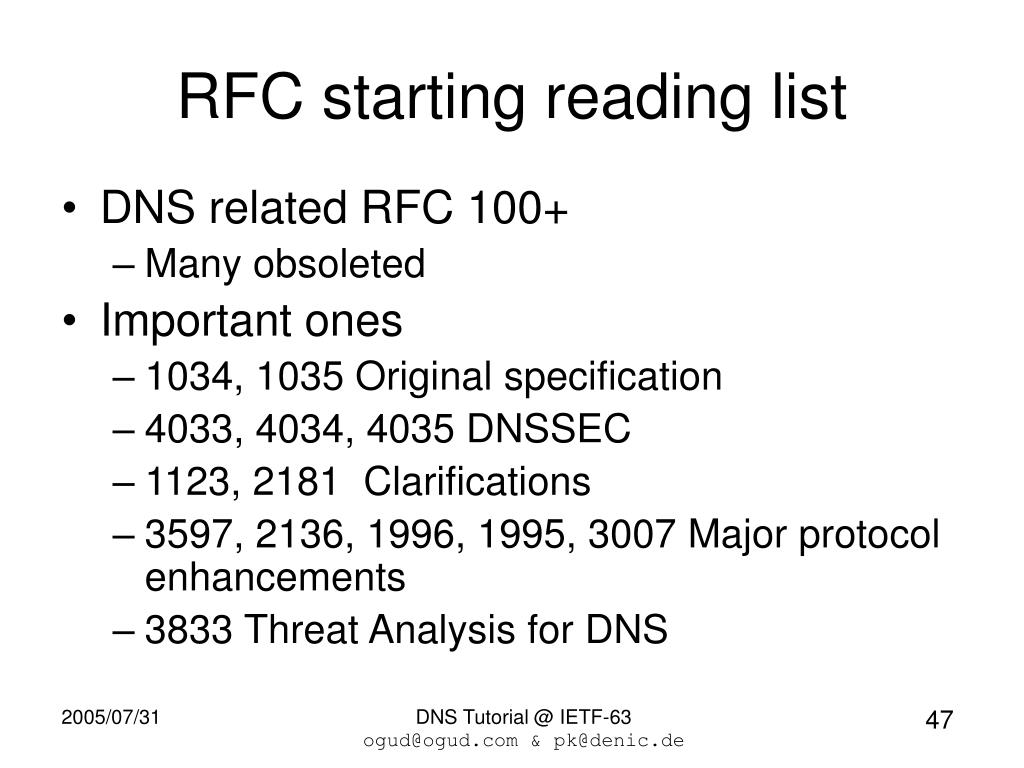 RFC starting reading list

• DNS related RFC 100+
– Many obsoleted
• Important ones
– 1034, 1035 Original specification
– 4033, 4034, 4035 DNSSEC
– 1123, 2181 Clarifications
– 3597, 2136, 1996, 1995, 3007 Major protocol enhancements
– 3833 Threat Analysis for DNS

2005/07/31

DNS Tutorial @ IETF-63
ogud@ogud.com & pk@denic.de

47